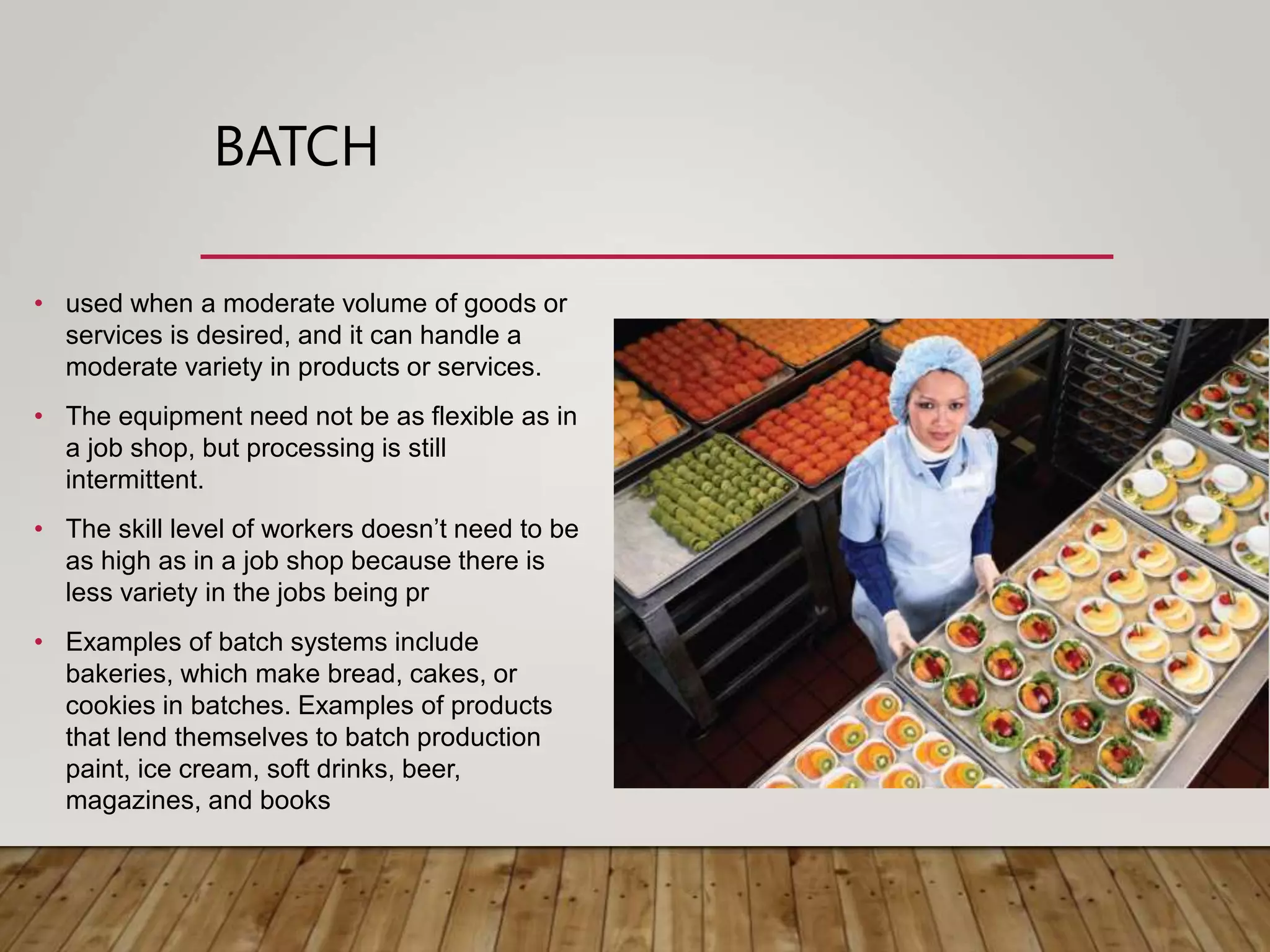 BATCH

• used when a moderate volume of goods or services is desired, and it can handle a moderate variety in products or services.

• The equipment need not be as flexible as in a job shop, but processing is still intermittent.

• The skill level of workers doesn't need to be as high as in a job shop because there is less variety in the jobs being pr

• Examples of batch systems include bakeries, which make bread, cakes, or cookies in batches. Examples of products that lend themselves to batch production paint, ice cream, soft drinks, beer, magazines, and books